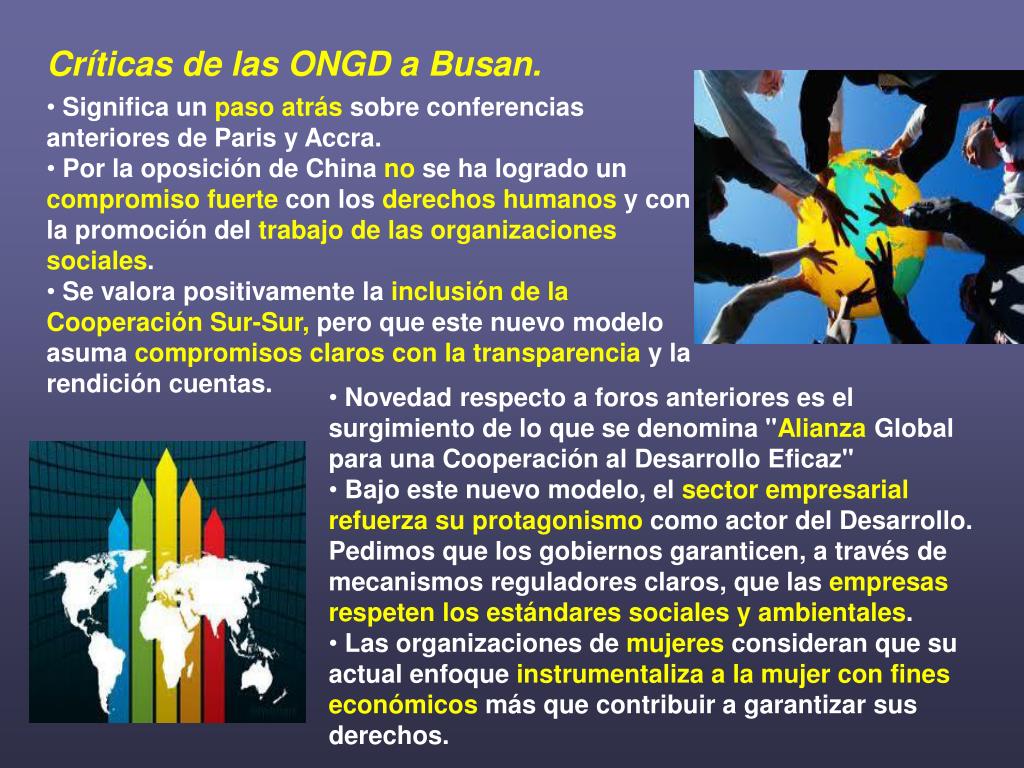 Críticas de las ONGD a Busan.

• Significa un paso atrás sobre conferencias anteriores de Paris y Accra.
• Por la oposición de China no se ha logrado un compromiso fuerte con los derechos humanos y con la promoción del trabajo de las organizaciones sociales.
• Se valora positivamente la inclusión de la Cooperación Sur-Sur, pero que este nuevo modelo asuma compromisos claros con la transparencia y la rendición cuentas.

• Novedad respecto a foros anteriores es el surgimiento de lo que se denomina "Alianza Global para una Cooperación al Desarrollo Eficaz"
• Bajo este nuevo modelo, el sector empresarial refuerza su protagonismo como actor del Desarrollo. Pedimos que los gobiernos garanticen, a través de mecanismos reguladores claros, que las empresas respeten los estándares sociales y ambientales.
• Las organizaciones de mujeres consideran que su actual enfoque instrumentaliza a la mujer con fines económicos más que contribuir a garantizar sus derechos.